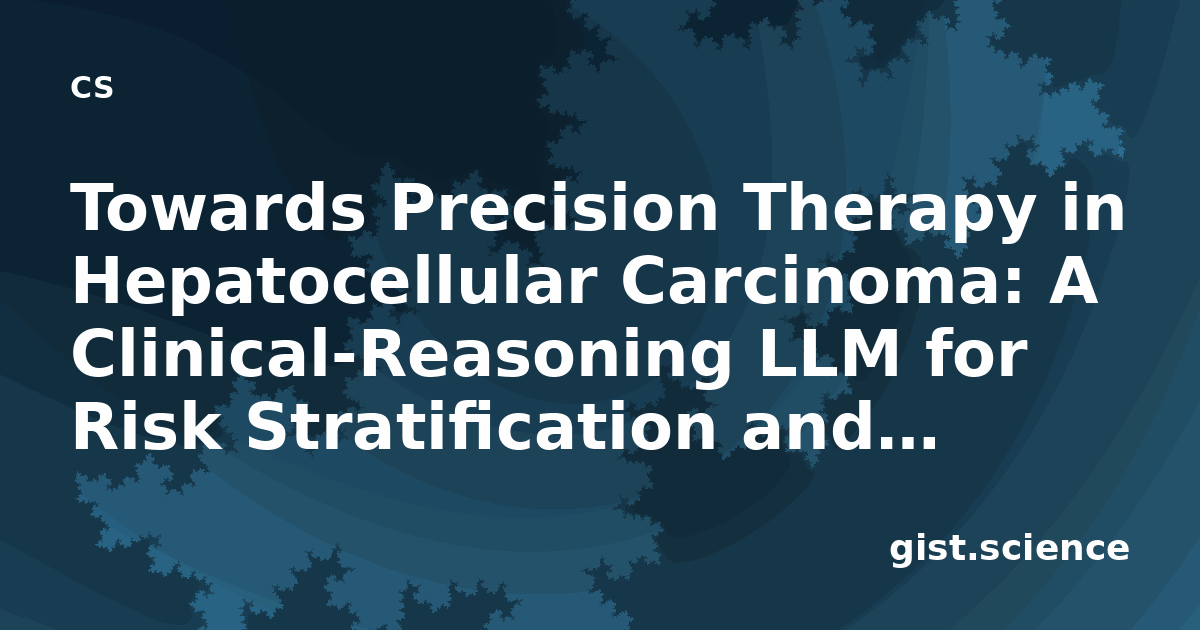 cs

Towards Precision Therapy in Hepatocellular Carcinoma: A Clinical-Reasoning LLM for Risk Stratification and...

gist.science